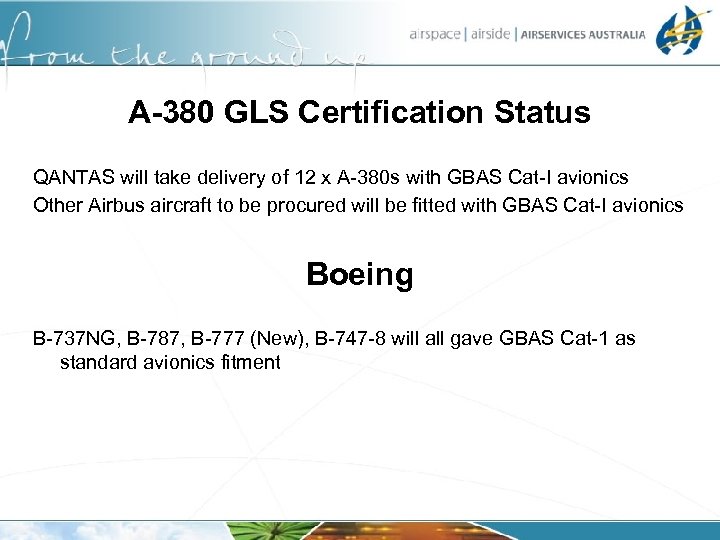 From the ground up

airspace | airside | AIRSERVICES AUSTRALIA

A-380 GLS Certification Status

QANTAS will take delivery of 12 x A-380s with GBAS Cat-I avionics
Other Airbus aircraft to be procured will be fitted with GBAS Cat-I avionics

Boeing

B-737NG, B-787, B-777 (New), B-747-8 will all gave GBAS Cat-1 as standard avionics fitment